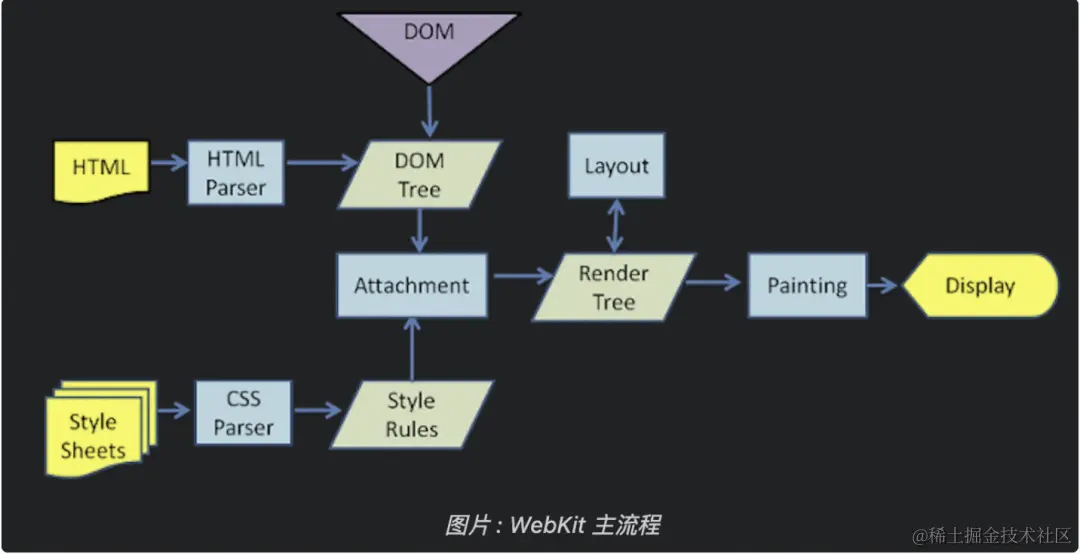 DOM

HTML

HTML Parser

DOM Tree

Layout

Attachment

Render Tree

Painting

Display

Style Sheets

CSS Parser

Style Rules

图片 : WebKit 主流程

@稀土掘金技术社区